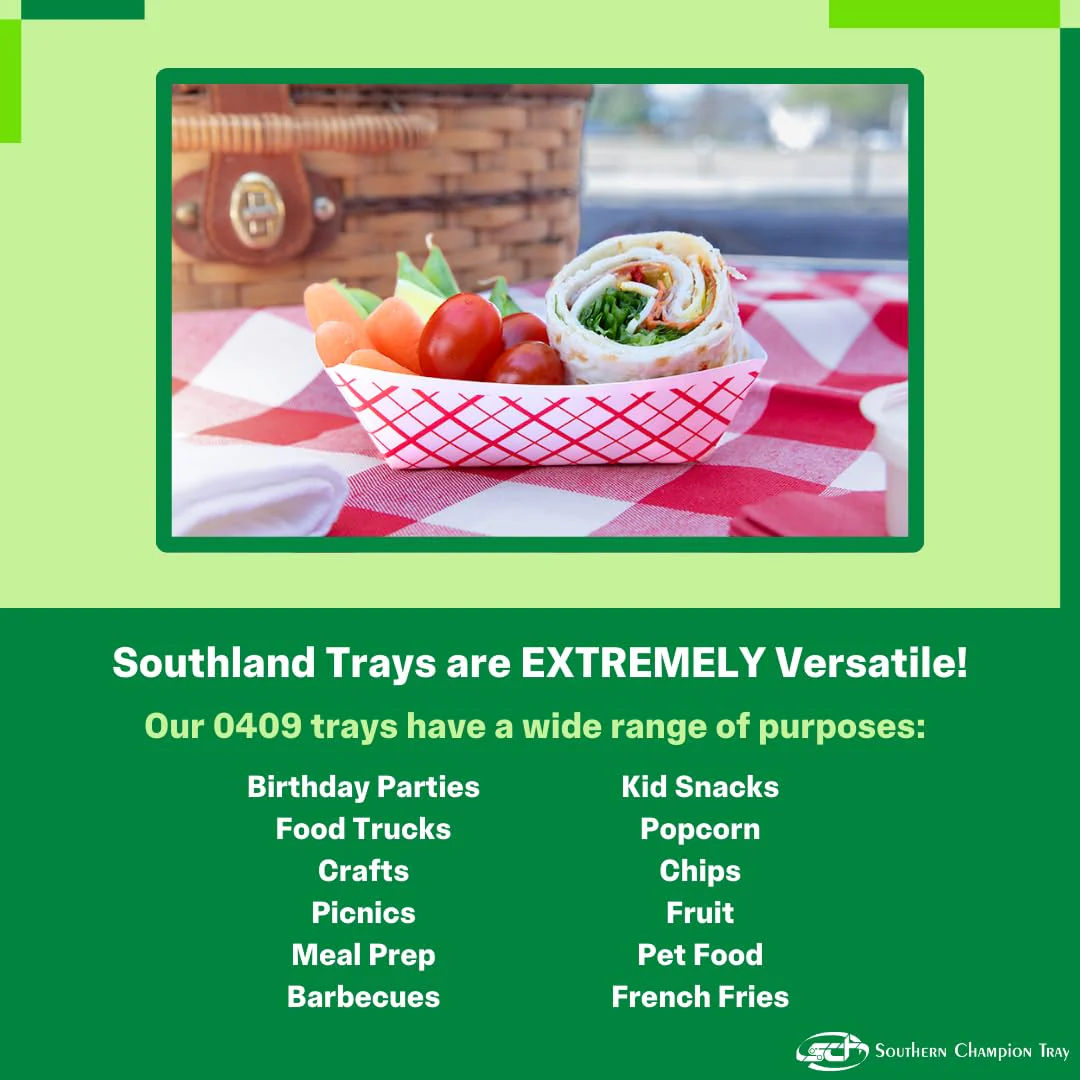 Southland Trays are EXTREMELY Versatile!

Our 0409 trays have a wide range of purposes:

Birthday Parties
Food Trucks
Crafts
Picnics
Meal Prep
Barbecues

Kid Snacks
Popcorn
Chips
Fruit
Pet Food
French Fries

SCT Southern Champion Tray